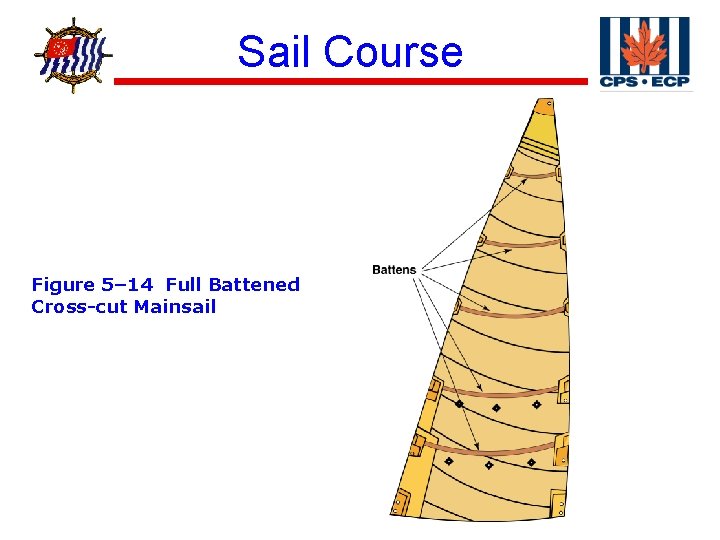 Sail Course

CPS • ECP

Figure 5–14 Full Battened Cross-cut Mainsail

Battens